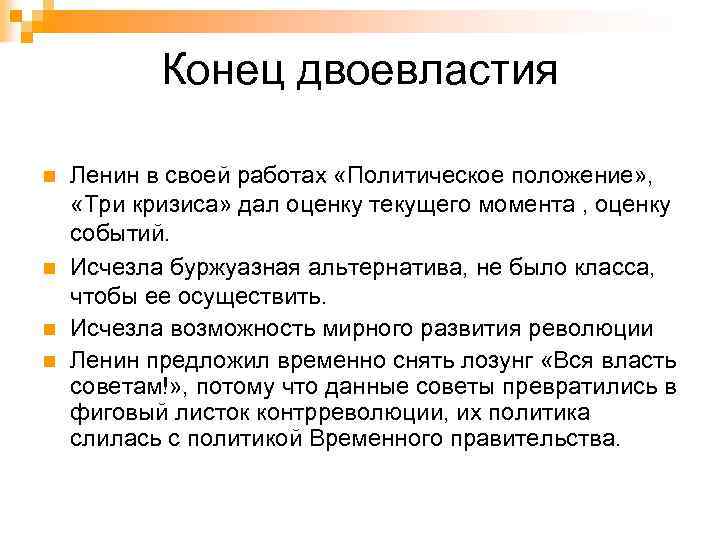 Конец двоевластия

Ленин в своей работах «Политическое положение», «Три кризиса» дал оценку текущего момента , оценку событий.

Исчезла буржуазная альтернатива, не было класса, чтобы ее осуществить.

Исчезла возможность мирного развития революции

Ленин предложил временно снять лозунг «Вся власть советам!», потому что данные советы превратились в фиговый листок контрреволюции, их политика слилась с политикой Временного правительства.